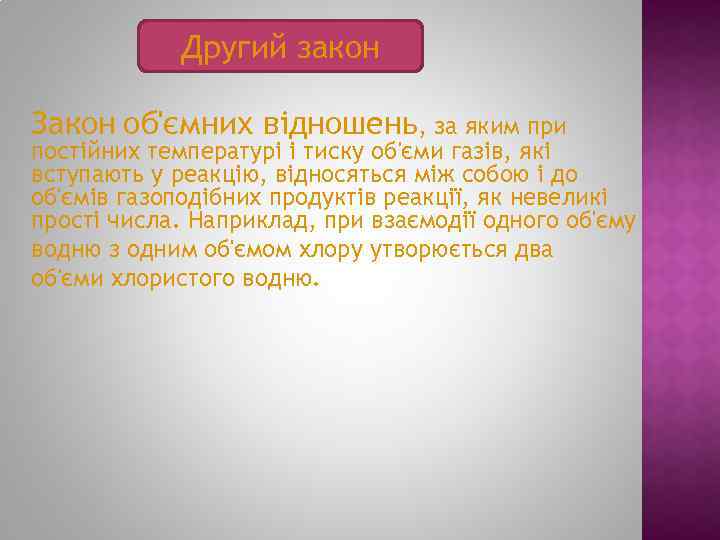 Другий закон

Закон об'ємних відношень, за яким при постійних температурі і тиску об'єми газів, які вступають у реакцію, відносяться між собою і до об'ємів газоподібних продуктів реакції, як невеликі прості числа. Наприклад, при взаємодії одного об'єму водню з одним об'ємом хлору утворюється два об'єми хлористого водню.